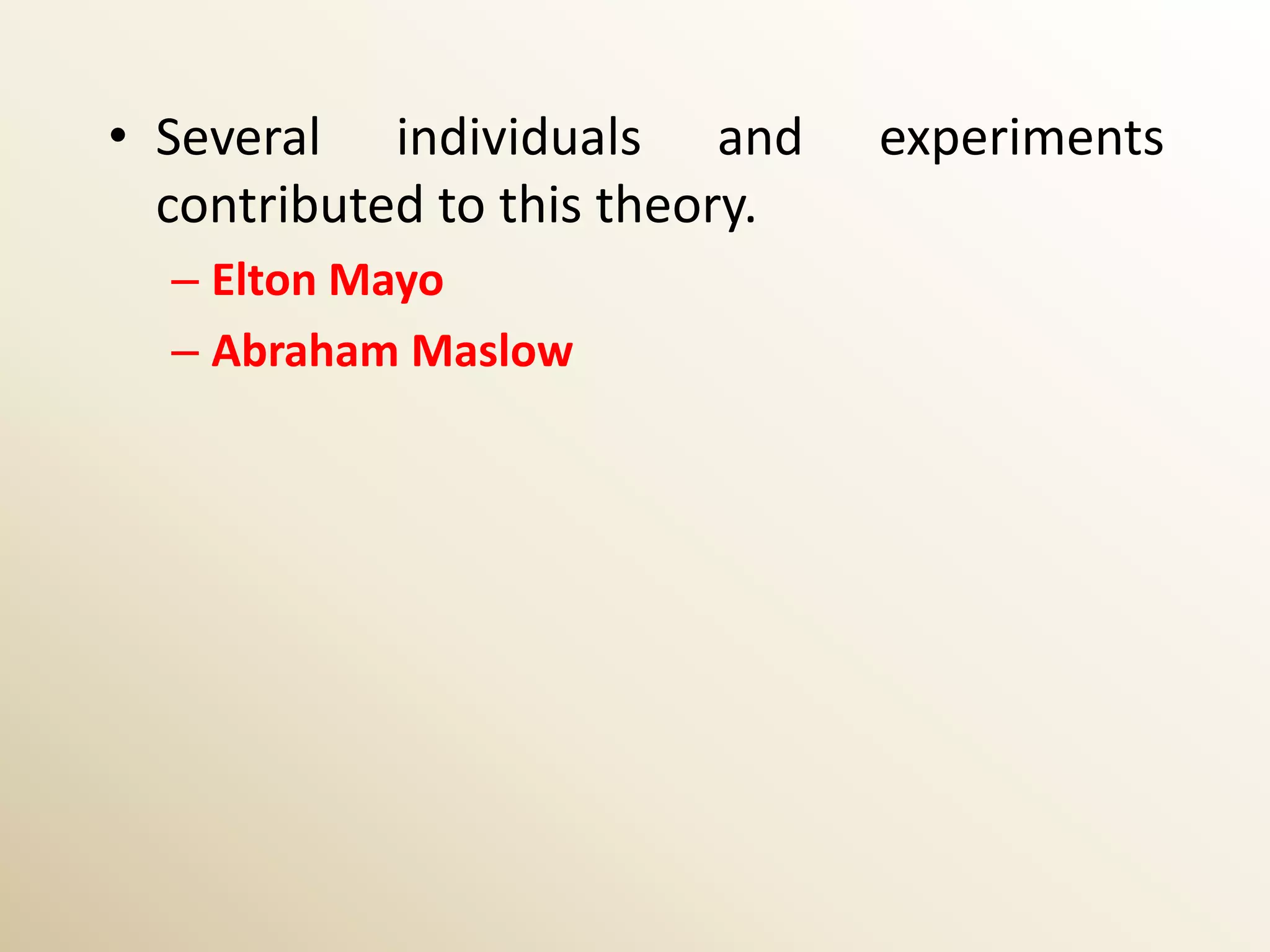 • Several individuals and experiments contributed to this theory.

– Elton Mayo

– Abraham Maslow